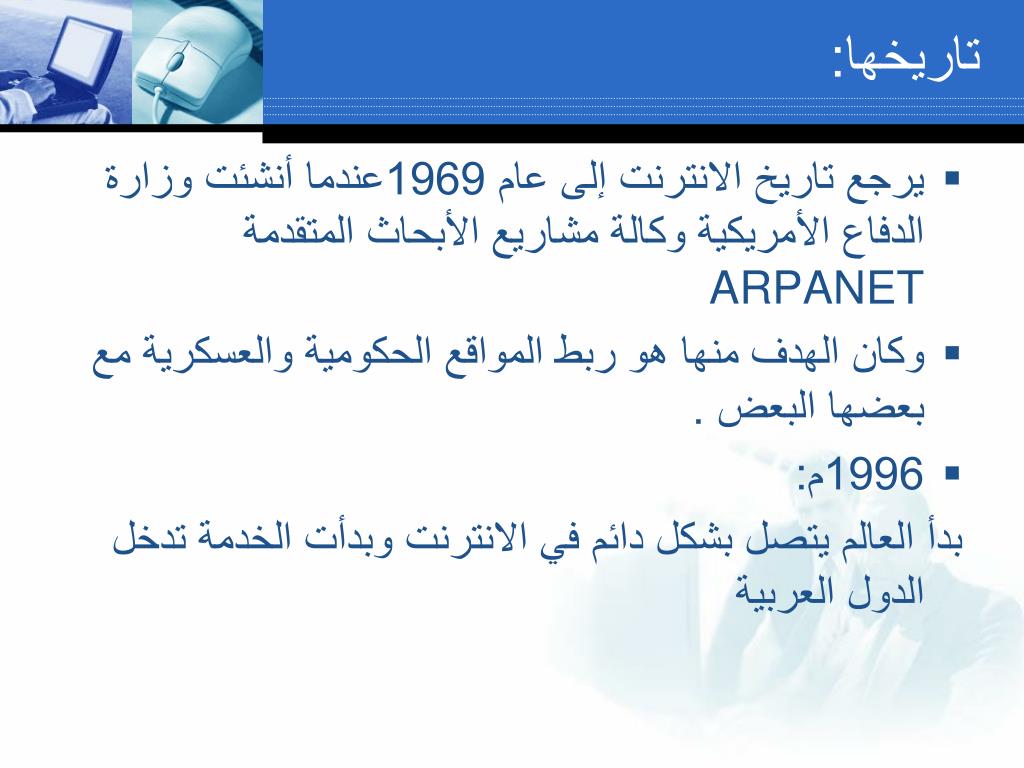 تاريخها:

▪ يرجع تاريخ الانترنت إلى عام 1969عندما أنشئت وزارة الدفاع الأمريكية وكالة مشاريع الأبحاث المتقدمة ARPANET

▪ وكان الهدف منها هو ربط المواقع الحكومية والعسكرية مع بعضها البعض .

▪ 1996م:

بدأ العالم يتصل بشكل دائم في الانترنت وبدأت الخدمة تدخل الدول العربية